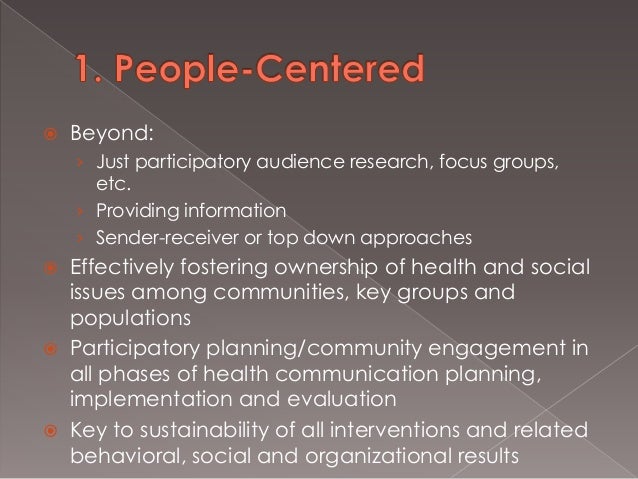 1. People-Centered

Beyond:
Just participatory audience research, focus groups, etc.
Providing information
Sender-receiver or top down approaches

Effectively fostering ownership of health and social issues among communities, key groups and populations

Participatory planning/community engagement in all phases of health communication planning, implementation and evaluation

Key to sustainability of all interventions and related behavioral, social and organizational results